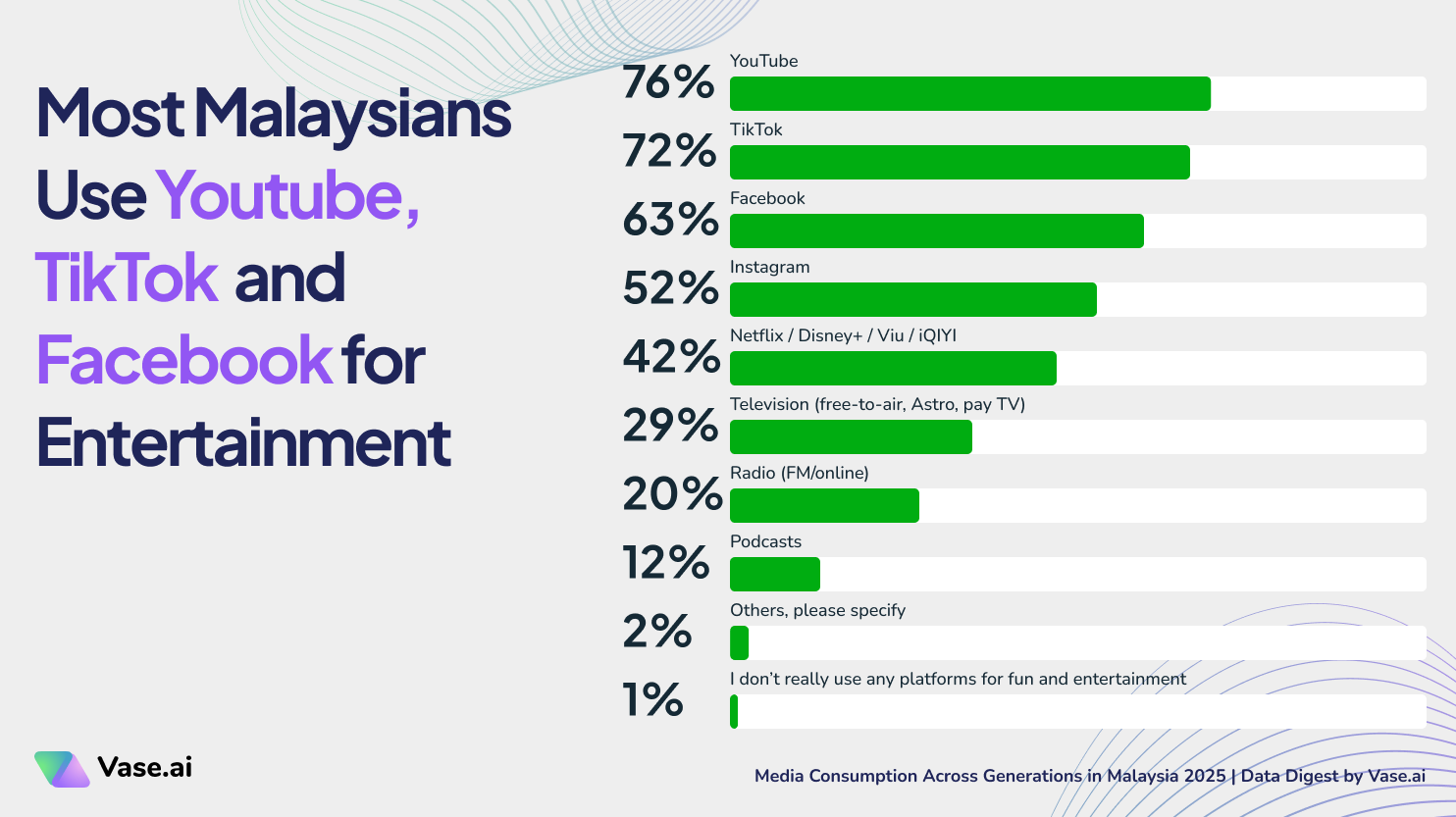 Most Malaysians Use Youtube, TikTok and Facebook for Entertainment

76% YouTube
72% TikTok
63% Facebook
52% Instagram
42% Netflix / Disney+ / Viu / iQIYI
29% Television (free-to-air, Astro, pay TV)
20% Radio (FM/online)
12% Podcasts
2% Others, please specify
1% I don't really use any platforms for fun and entertainment

Vase.ai

Media Consumption Across Generations in Malaysia 2025 | Data Digest by Vase.ai